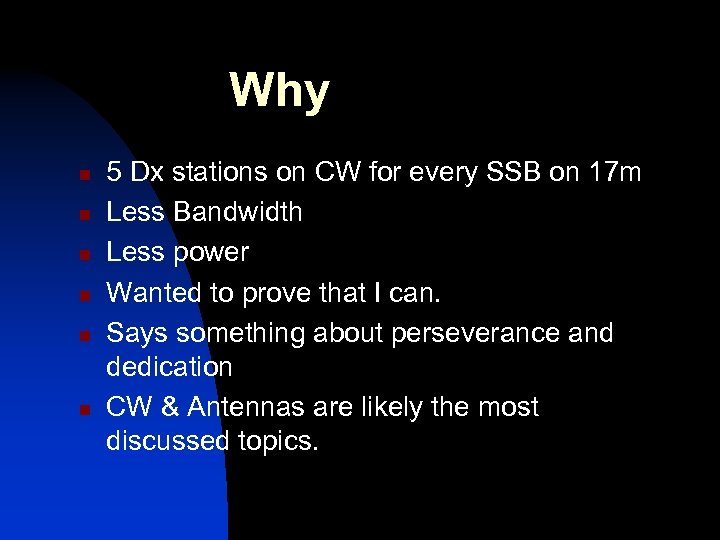 Why

- 5 Dx stations on CW for every SSB on 17m
- Less Bandwidth
- Less power
- Wanted to prove that I can.
- Says something about perseverance and dedication
- CW & Antennas are likely the most discussed topics.